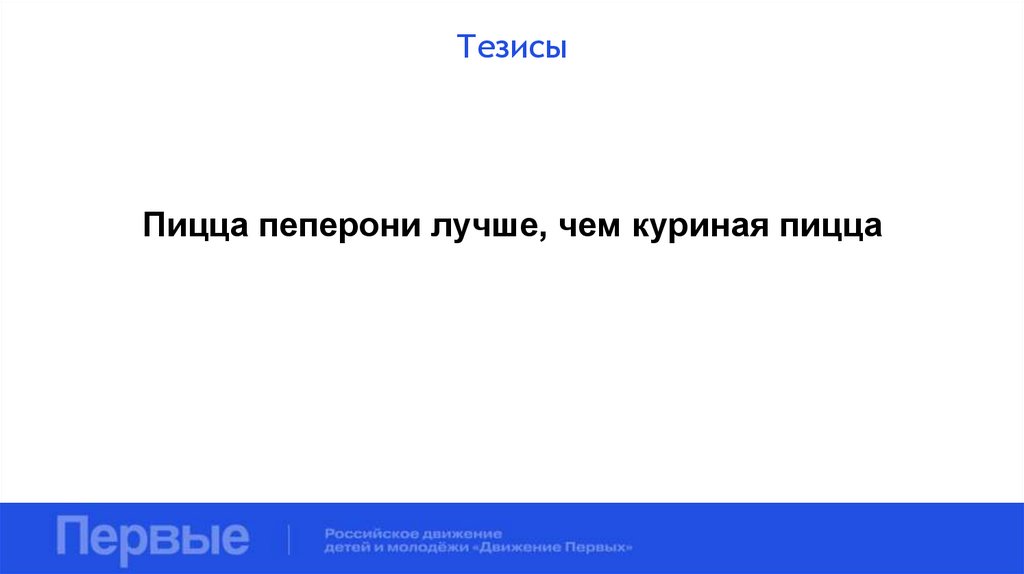 Тезисы

Пицца пеперони лучше, чем куриная пицца

Первые

Российское движение детей и молодёжи «Движение Первых»